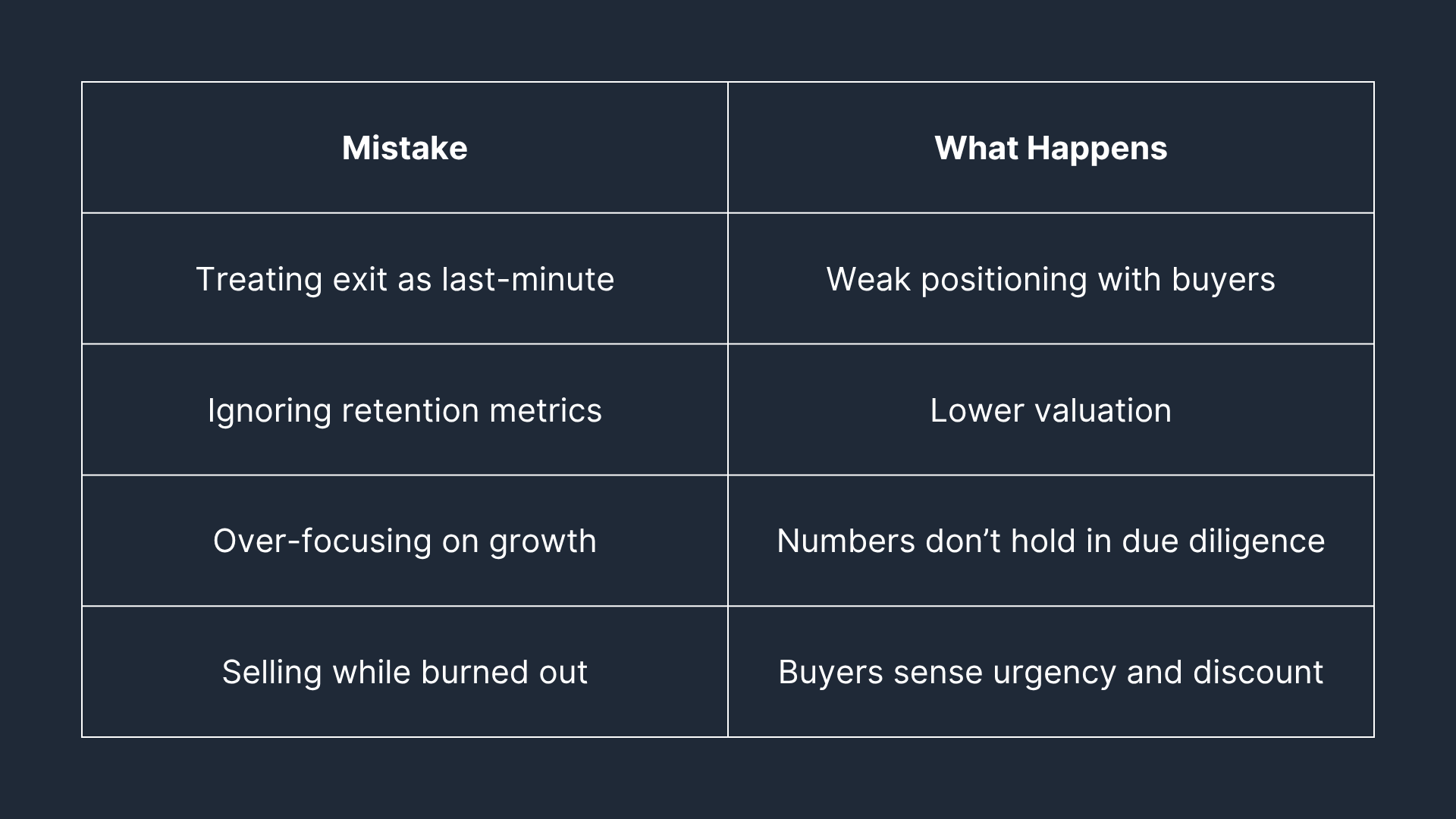 | Mistake | What Happens |
|---|---|
| Treating exit as last-minute | Weak positioning with buyers |
| Ignoring retention metrics | Lower valuation |
| Over-focusing on growth | Numbers don’t hold in due diligence |
| Selling while burned out | Buyers sense urgency and discount |